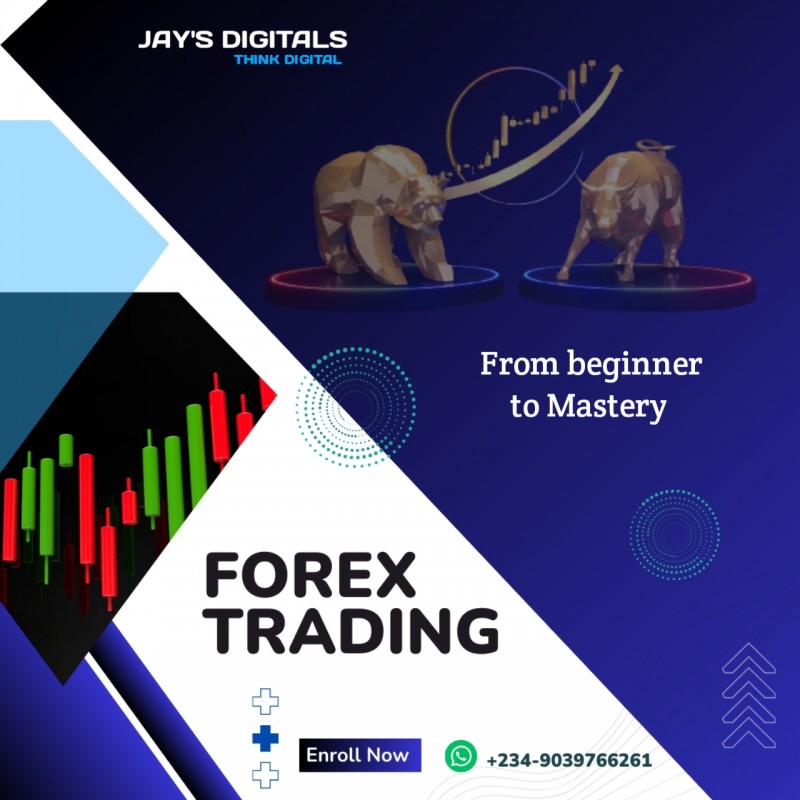 JAY'S DIGITALS
THINK DIGITAL

From beginner to Mastery

FOREX TRADING

Enroll Now

+234-9039766261